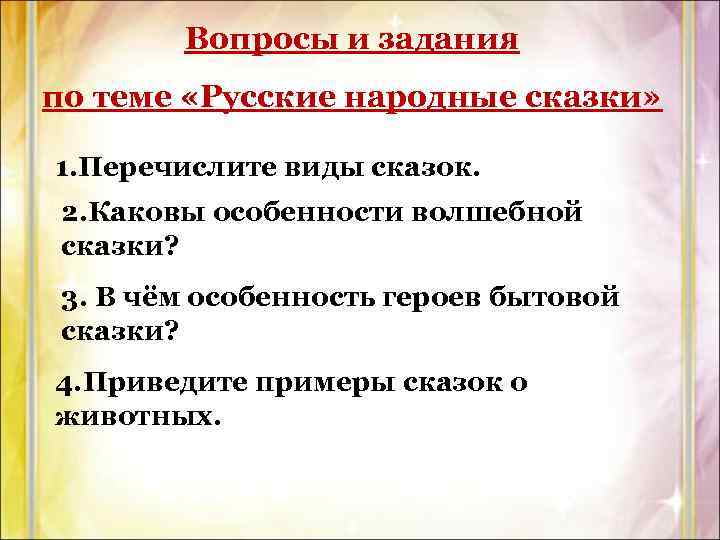 Вопросы и задания

по теме «Русские народные сказки»

1.Перечислите виды сказок.

2.Каковы особенности волшебной сказки?

3. В чём особенность героев бытовой сказки?

4.Приведите примеры сказок о животных.